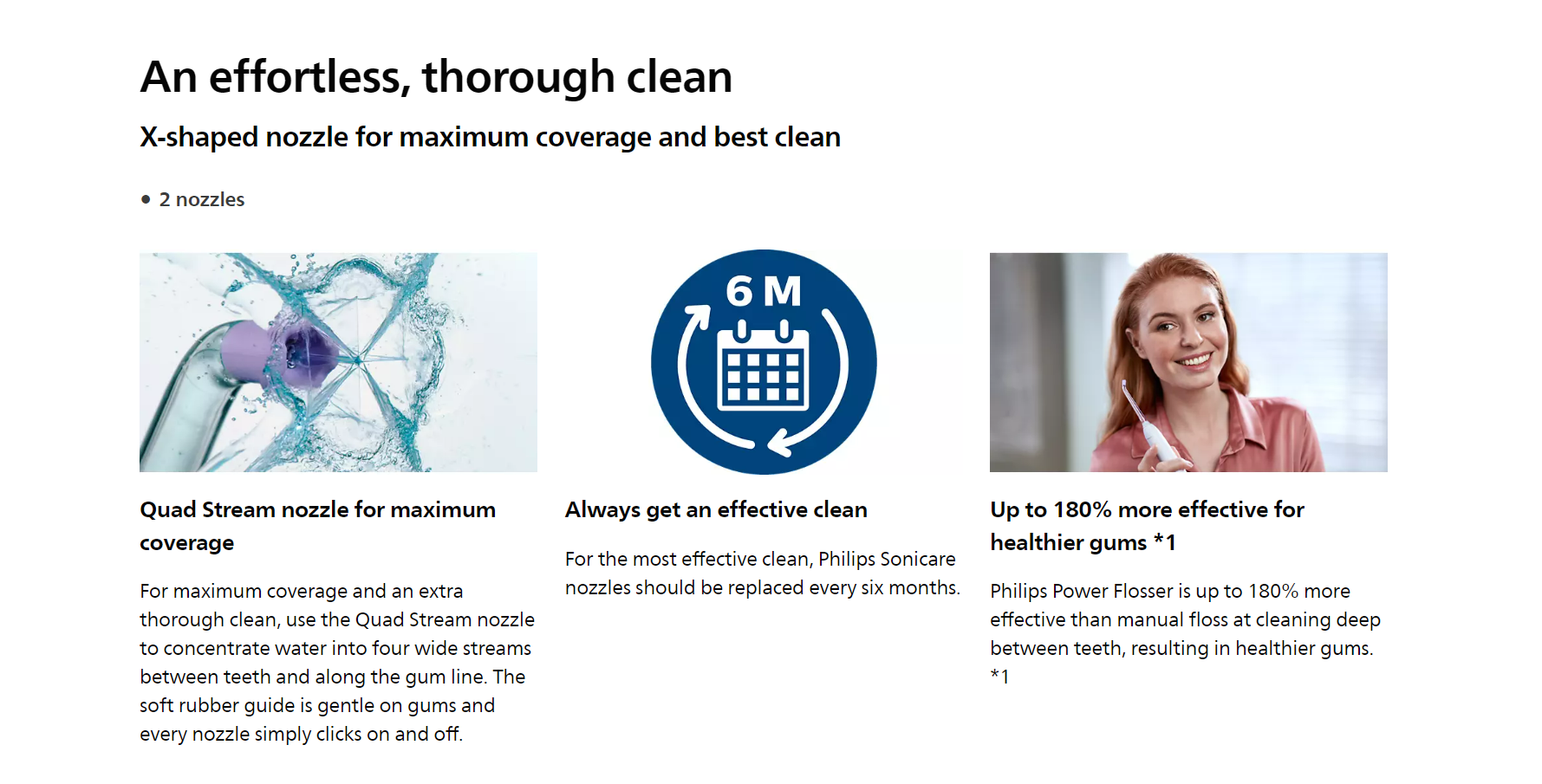 An effortless, thorough clean

X-shaped nozzle for maximum coverage and best clean

• 2 nozzles

Quad Stream nozzle for maximum coverage

For maximum coverage and an extra thorough clean, use the Quad Stream nozzle to concentrate water into four wide streams between teeth and along the gum line. The soft rubber guide is gentle on gums and every nozzle simply clicks on and off.

6 M

Always get an effective clean

For the most effective clean, Philips Sonicare nozzles should be replaced every six months.

Up to 180% more effective for healthier gums *1

Philips Power Flosser is up to 180% more effective than manual floss at cleaning deep between teeth, resulting in healthier gums. *1